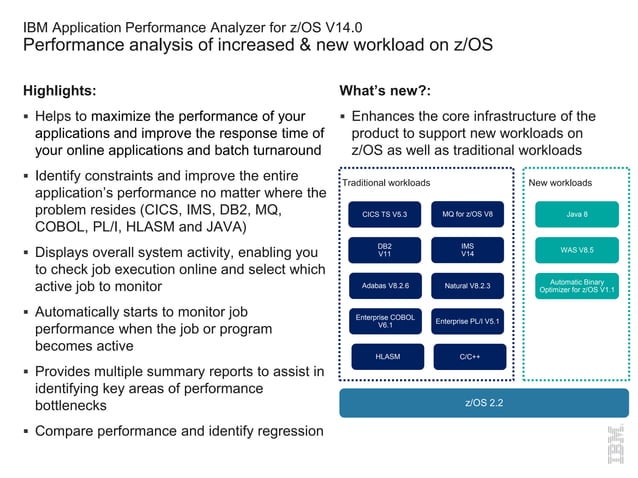 IBM Application Performance Analyzer for z/OS V14.0
Performance analysis of increased & new workload on z/OS

Highlights:

▪ Helps to maximize the performance of your applications and improve the response time of your online applications and batch turnaround

▪ Identify constraints and improve the entire application's performance no matter where the problem resides (CICS, IMS, DB2, MQ, COBOL, PL/I, HLASM and JAVA)

▪ Displays overall system activity, enabling you to check job execution online and select which active job to monitor

▪ Automatically starts to monitor job performance when the job or program becomes active

▪ Provides multiple summary reports to assist in identifying key areas of performance bottlenecks

▪ Compare performance and identify regression

What's new?:

▪ Enhances the core infrastructure of the product to support new workloads on z/OS as well as traditional workloads

Traditional workloads

CICS TS V5.3
MQ for z/OS V8
DB2 V11
IMS V14
Adabas V8.2.6
Natural V8.2.3
Enterprise COBOL V6.1
Enterprise PL/I V5.1
HLASM
C/C++

New workloads

Java 8
WAS V8.5
Automatic Binary Optimizer for z/OS V1.1

z/OS 2.2

IBM